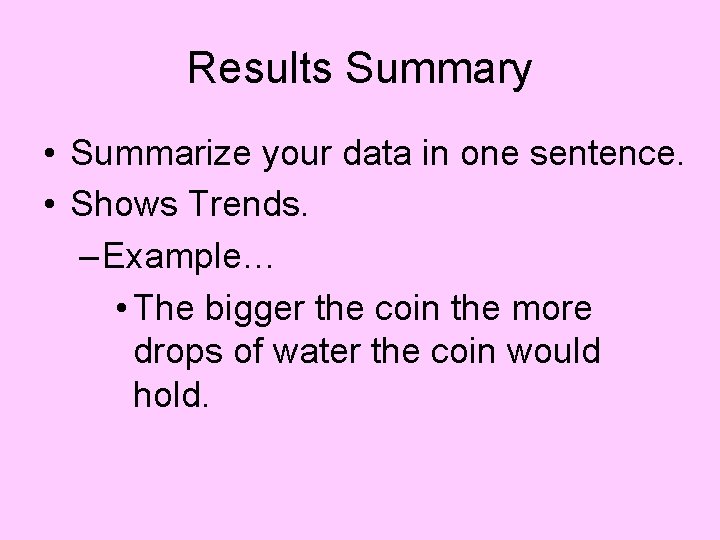 Results Summary

• Summarize your data in one sentence.
• Shows Trends.
– Example…
• The bigger the coin the more drops of water the coin would hold.